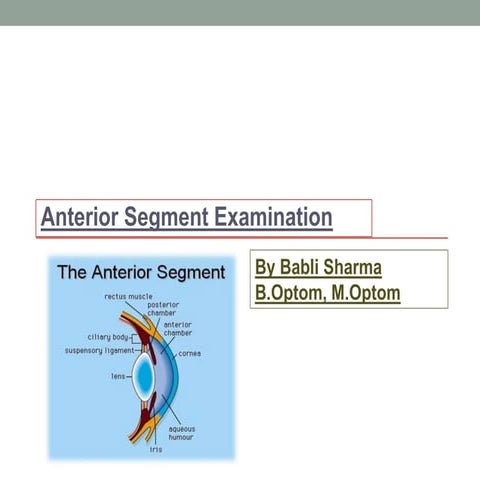 Anterior Segment Examination

The Anterior Segment

rectus muscle
posterior chamber
anterior chamber
ciliary body
suspensory ligament
cornea
lens
aqueous humour
iris

By Babli Sharma
B.Optom, M.Optom